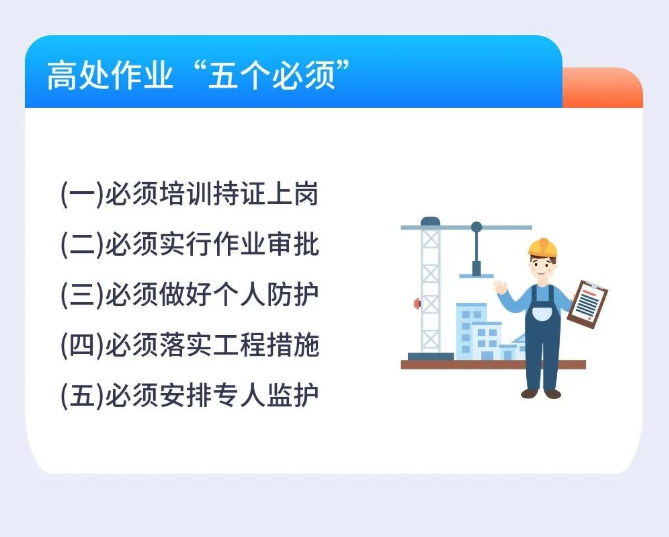 高处作业“五个必须”

(一)必须培训持证上岗

(二)必须实行作业审批

(三)必须做好个人防护

(四)必须落实工程措施

(五)必须安排专人监护